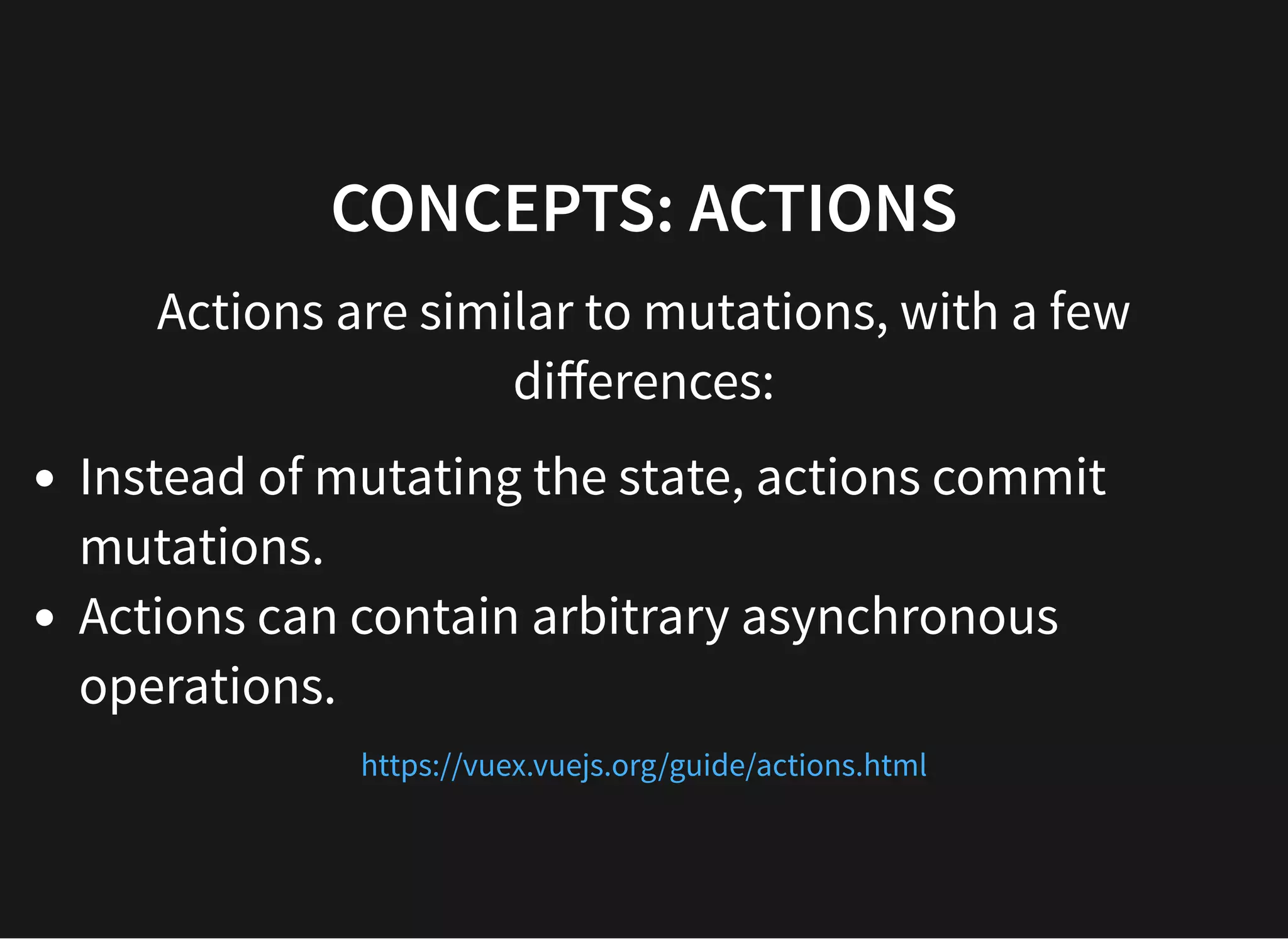 CONCEPTS: ACTIONS

Actions are similar to mutations, with a few differences:

- Instead of mutating the state, actions commit mutations.
- Actions can contain arbitrary asynchronous operations.

https://vuex.vuejs.org/guide/actions.html